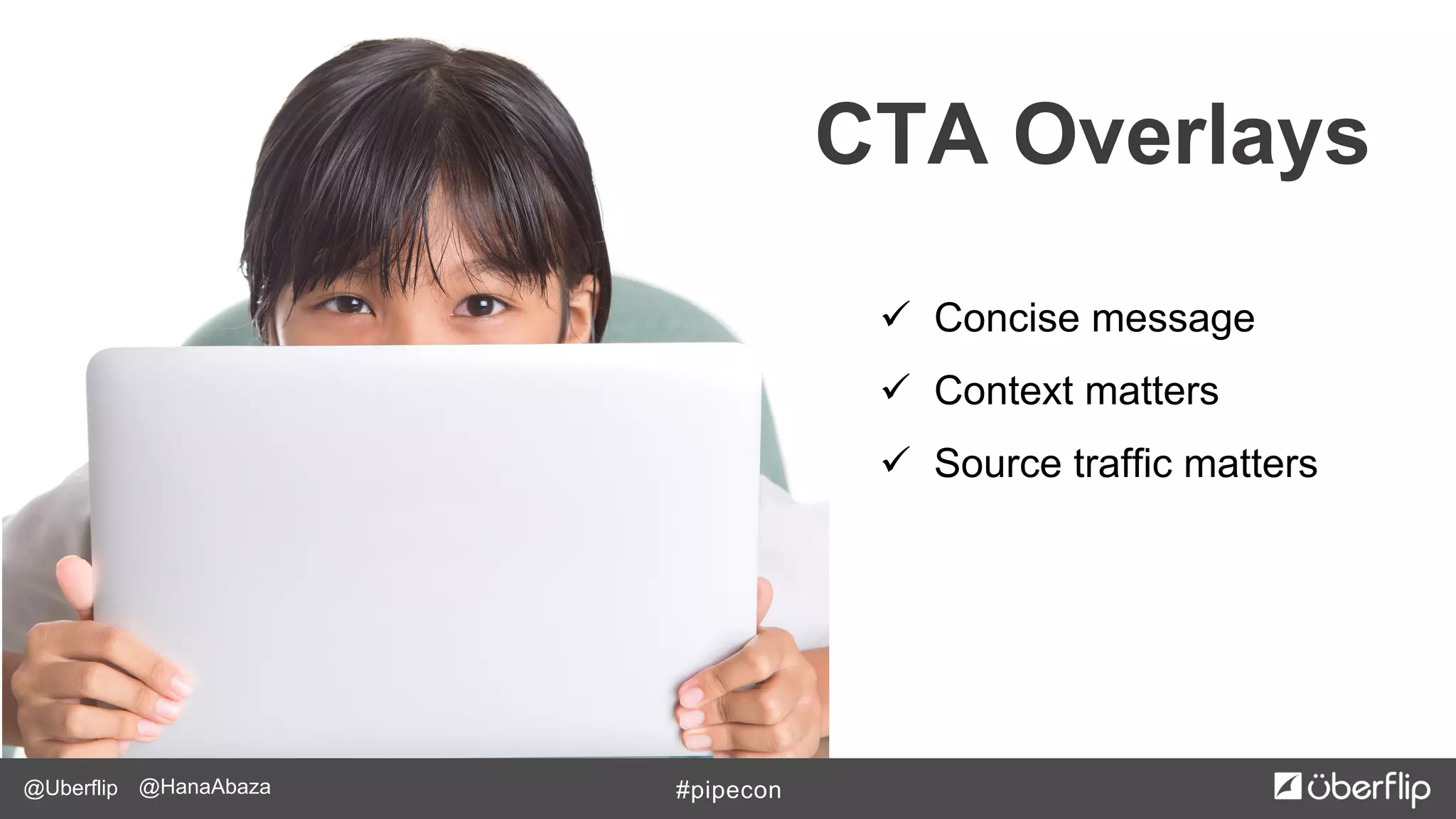 CTA Overlays

✓ Concise message
✓ Context matters
✓ Source traffic matters

@Uberflip @HanaAbaza #pipecon überflip